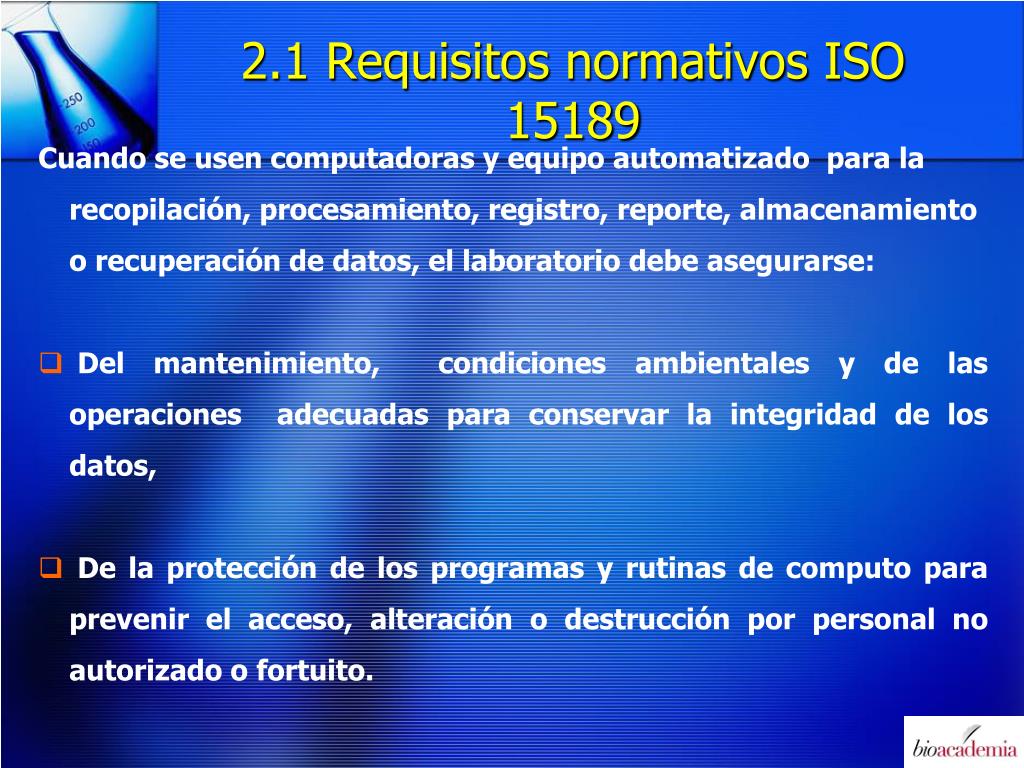 250
200
150

2.1 Requisitos normativos ISO 15189

Cuando se usen computadoras y equipo automatizado para la recopilación, procesamiento, registro, reporte, almacenamiento o recuperación de datos, el laboratorio debe asegurarse:

❑ Del mantenimiento, condiciones ambientales y de las operaciones adecuadas para conservar la integridad de los datos,

❑ De la protección de los programas y rutinas de computo para prevenir el acceso, alteración o destrucción por personal no autorizado o fortuito.

bioacademia